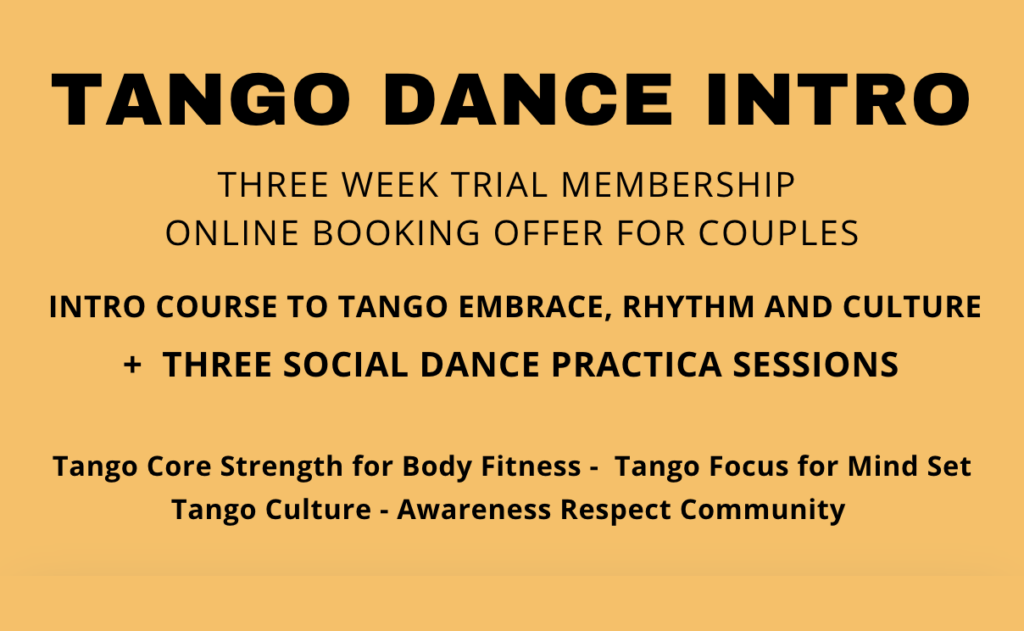 TANGO DANCE INTRO

THREE WEEK TRIAL MEMBERSHIP
ONLINE BOOKING OFFER FOR COUPLES

INTRO COURSE TO TANGO EMBRACE, RHYTHM AND CULTURE
+ THREE SOCIAL DANCE PRACTICA SESSIONS

Tango Core Strength for Body Fitness - Tango Focus for Mind Set
Tango Culture - Awareness Respect Community